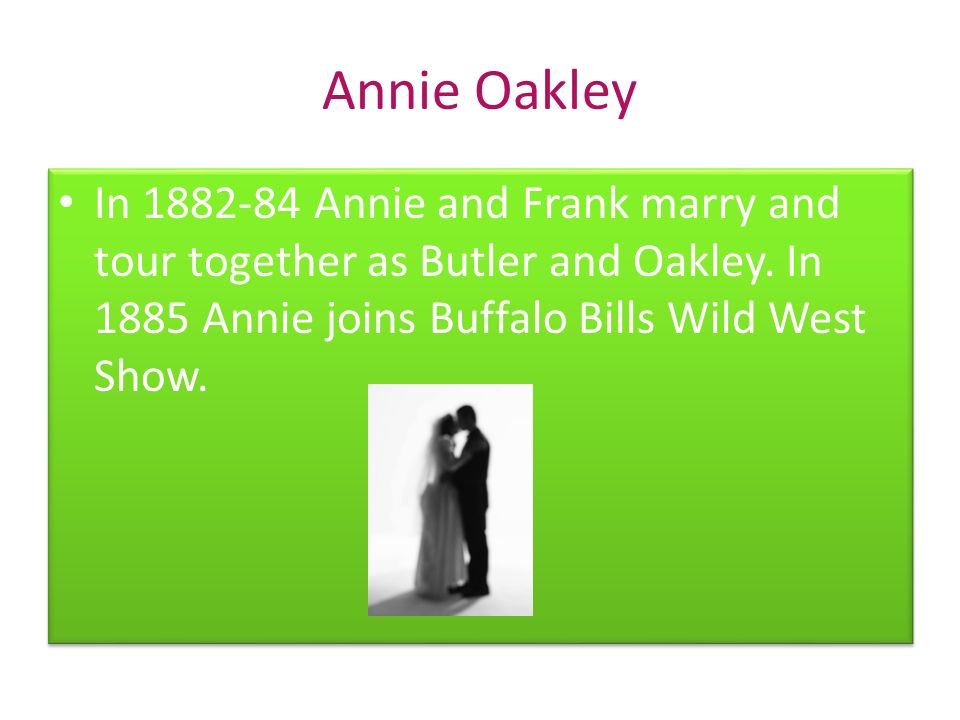 Annie Oakley

• In 1882-84 Annie and Frank marry and tour together as Butler and Oakley. In 1885 Annie joins Buffalo Bills Wild West Show.